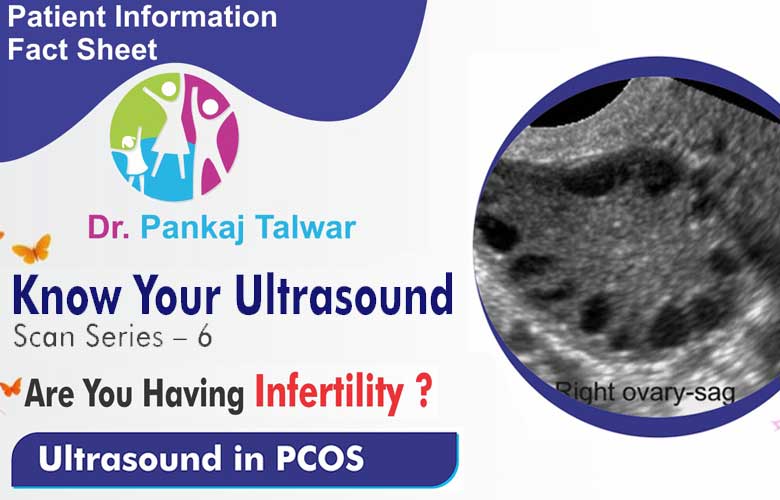 Patient Information Fact Sheet

Dr. Pankaj Talwar

Know Your Ultrasound
Scan Series – 6

Are You Having Infertility ?

Ultrasound in PCOS

Right ovary-sag